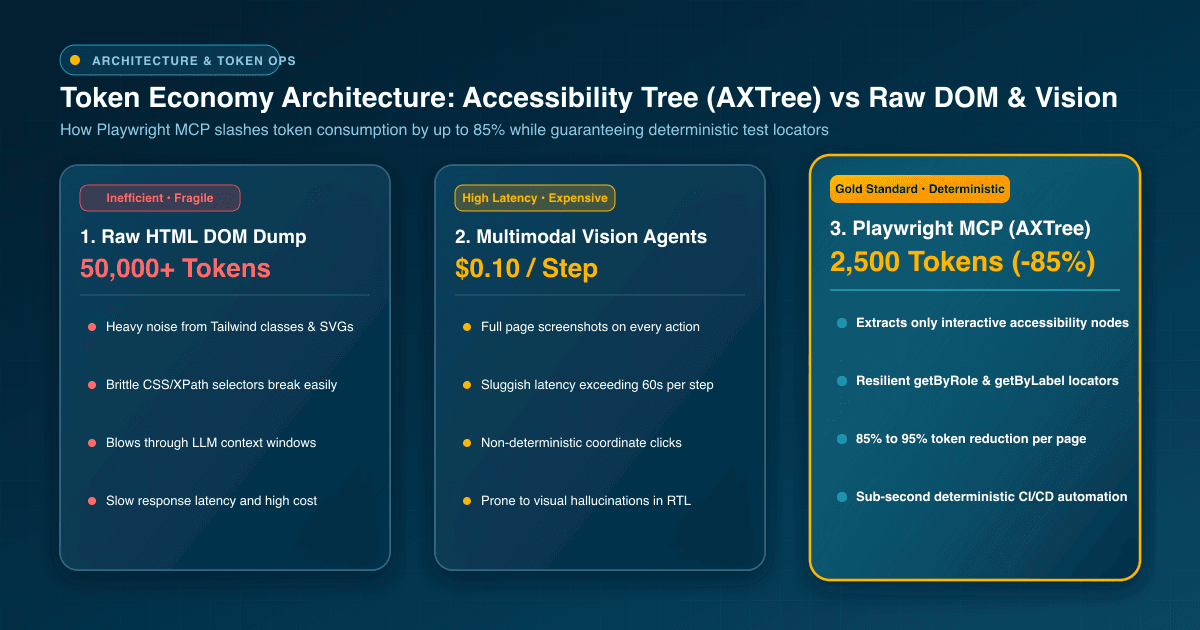 ARCHITECTURE & TOKEN OPS

Token Economy Architecture: Accessibility Tree (AXTree) vs Raw DOM & Vision

How Playwright MCP slashes token consumption by up to 85% while guaranteeing deterministic test locators

Inefficient • Fragile

1. Raw HTML DOM Dump

50,000+ Tokens

Heavy noise from Tailwind classes & SVGs

Brittle CSS/XPath selectors break easily

Blows through LLM context windows

Slow response latency and high cost

High Latency • Expensive

2. Multimodal Vision Agents

$0.10 / Step

Full page screenshots on every action

Sluggish latency exceeding 60s per step

Non-deterministic coordinate clicks

Prone to visual hallucinations in RTL

Gold Standard • Deterministic

3. Playwright MCP (AXTree)

2,500 Tokens (-85%)

Extracts only interactive accessibility nodes

Resilient getByRole & getByLabel locators

85% to 95% token reduction per page

Sub-second deterministic CI/CD automation